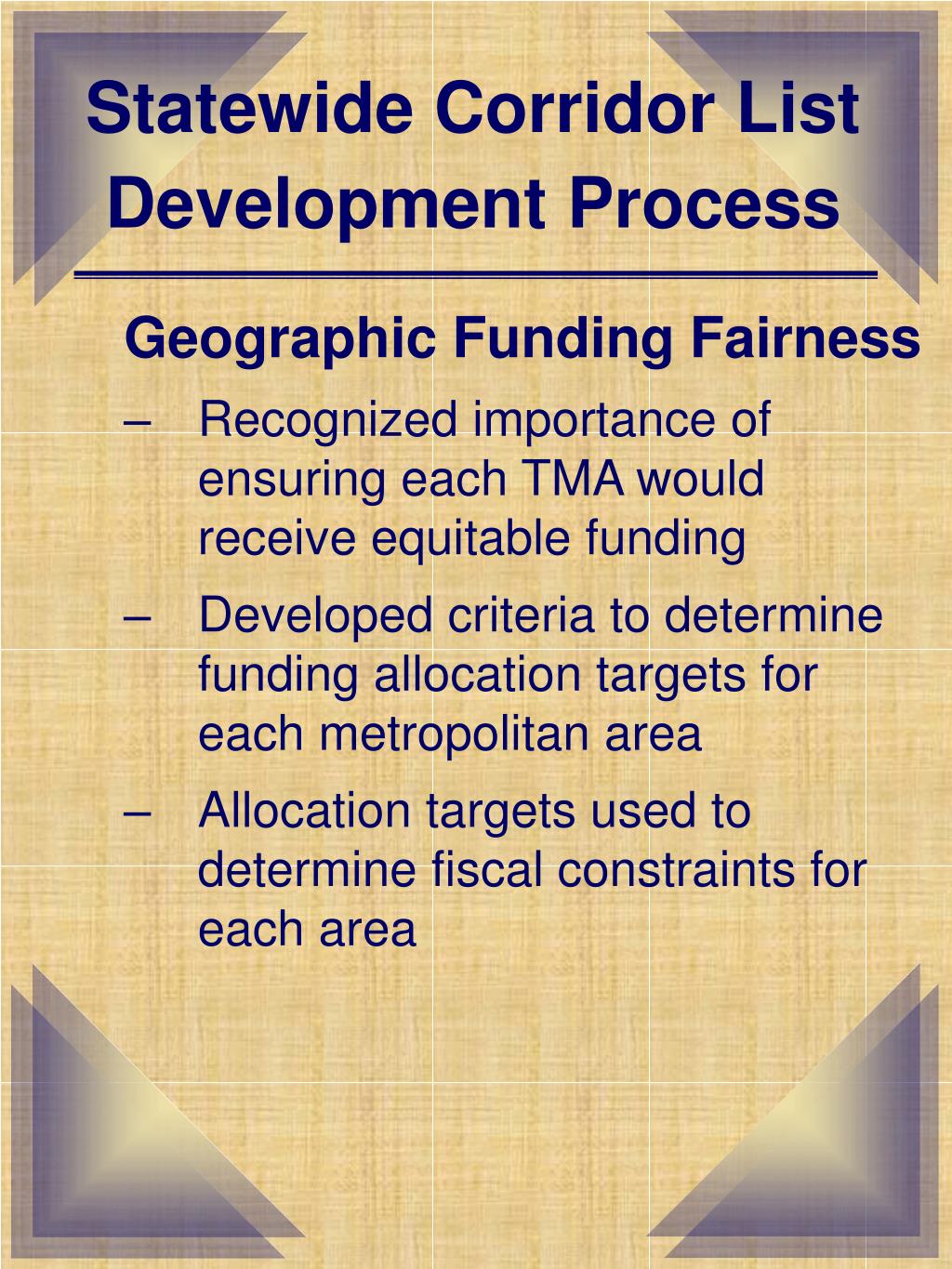 Statewide Corridor List Development Process

Geographic Funding Fairness

– Recognized importance of ensuring each TMA would receive equitable funding

– Developed criteria to determine funding allocation targets for each metropolitan area

– Allocation targets used to determine fiscal constraints for each area